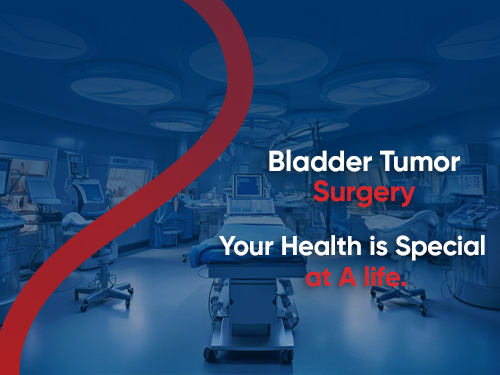 Bladder Tumor Surgery

Your Health is Special at A life.